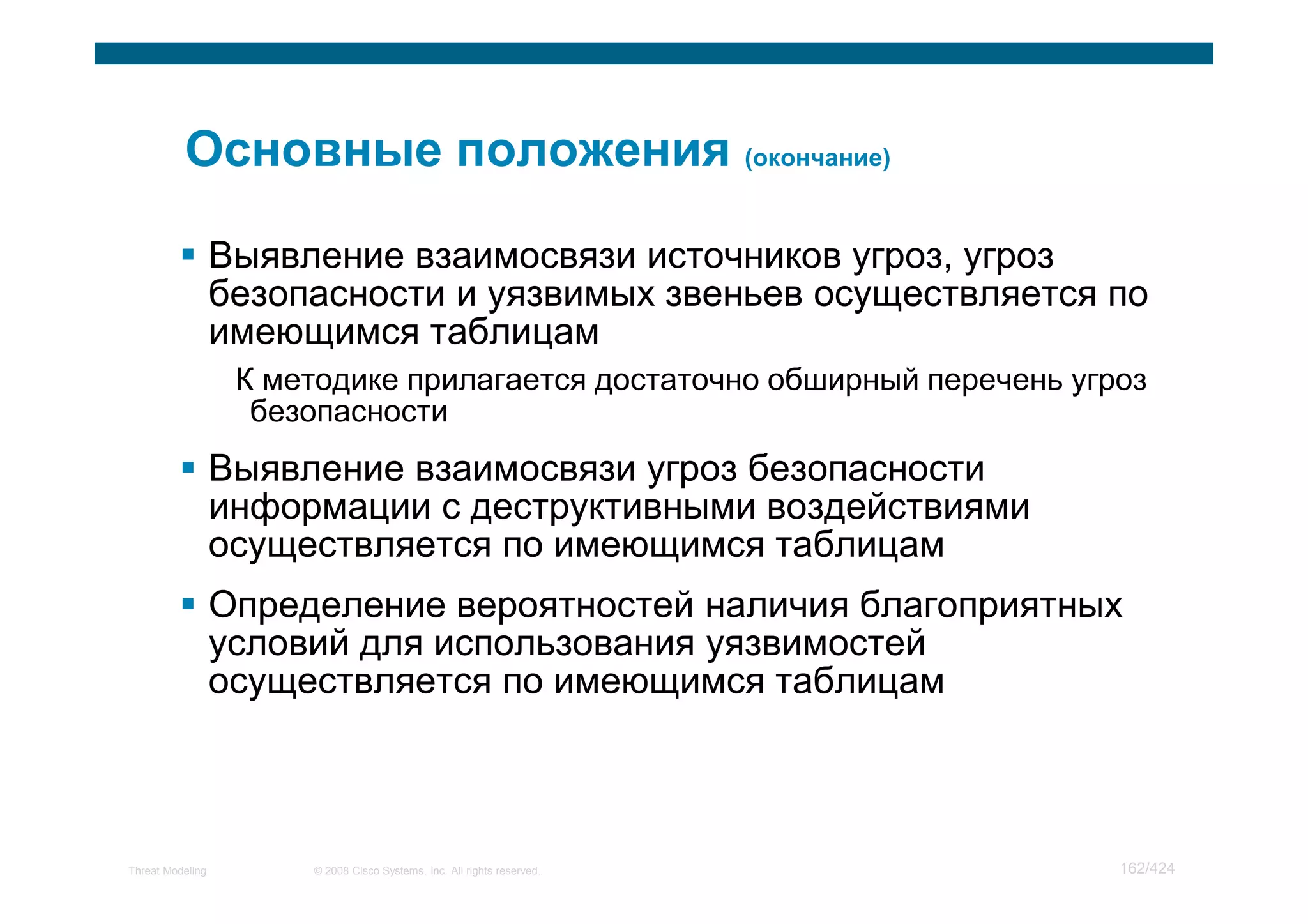 Основные положения (окончание)

▪ Выявление взаимосвязи источников угроз, угроз безопасности и уязвимых звеньев осуществляется по имеющимся таблицам

К методике прилагается достаточно обширный перечень угроз безопасности

▪ Выявление взаимосвязи угроз безопасности информации с деструктивными воздействиями осуществляется по имеющимся таблицам

▪ Определение вероятностей наличия благоприятных условий для использования уязвимостей осуществляется по имеющимся таблицам

Threat Modeling © 2008 Cisco Systems, Inc. All rights reserved. 162/424